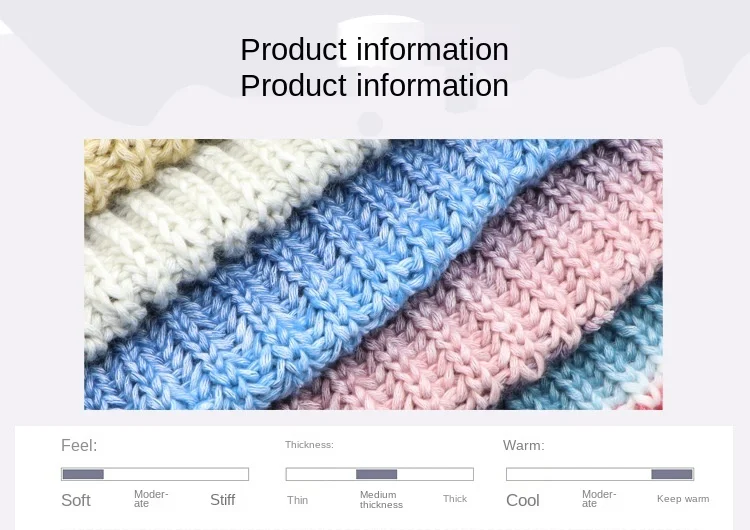 Product information
Product information

Feel:
Soft
Moderate
Stiff

Thickness:
Thin
Medium thickness
Thick

Warm:
Cool
Moderate
Keep warm